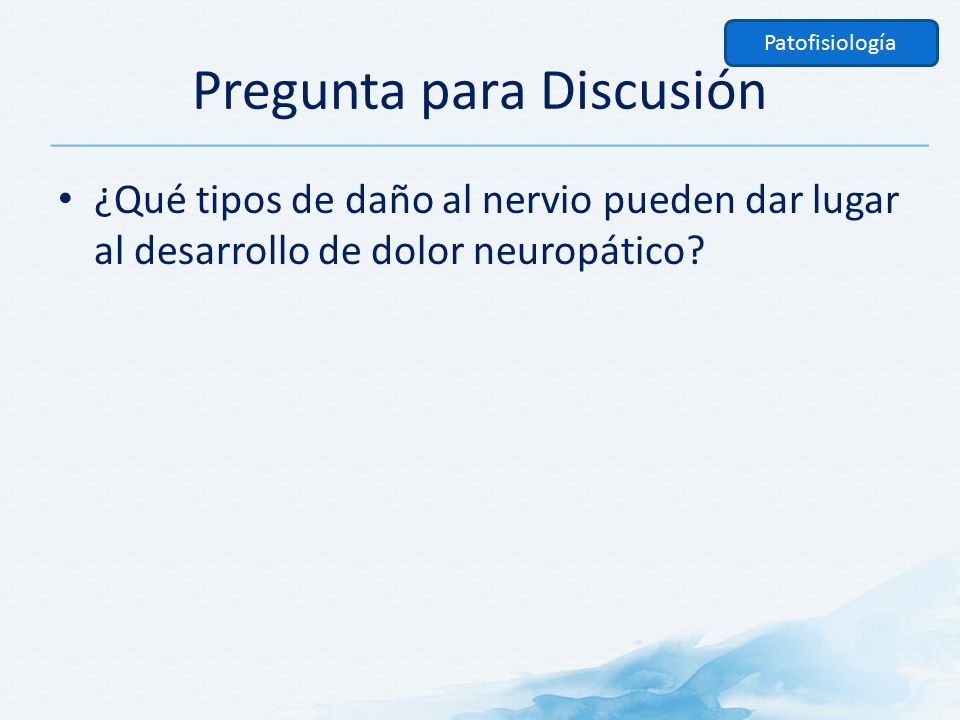 Patofisiología

Pregunta para Discusión

• ¿Qué tipos de daño al nervio pueden dar lugar al desarrollo de dolor neuropático?